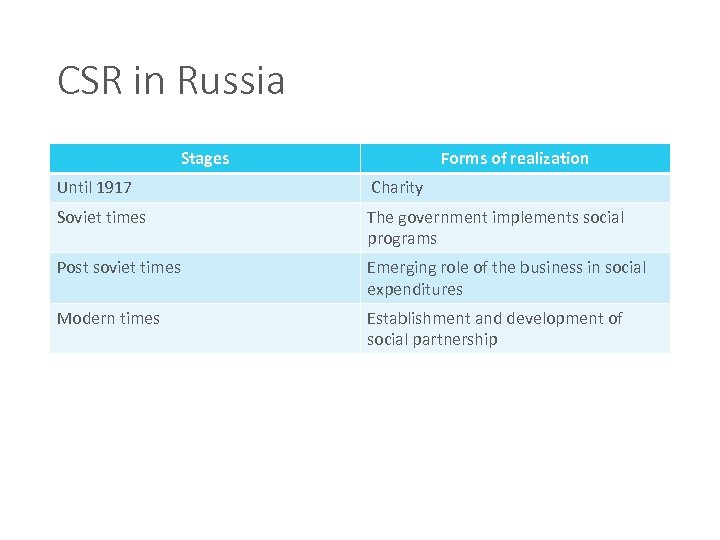 CSR in Russia

| Stages | Forms of realization |
|---|---|
| Until 1917 | Charity |
| Soviet times | The government implements social programs |
| Post soviet times | Emerging role of the business in social expenditures |
| Modern times | Establishment and development of social partnership |